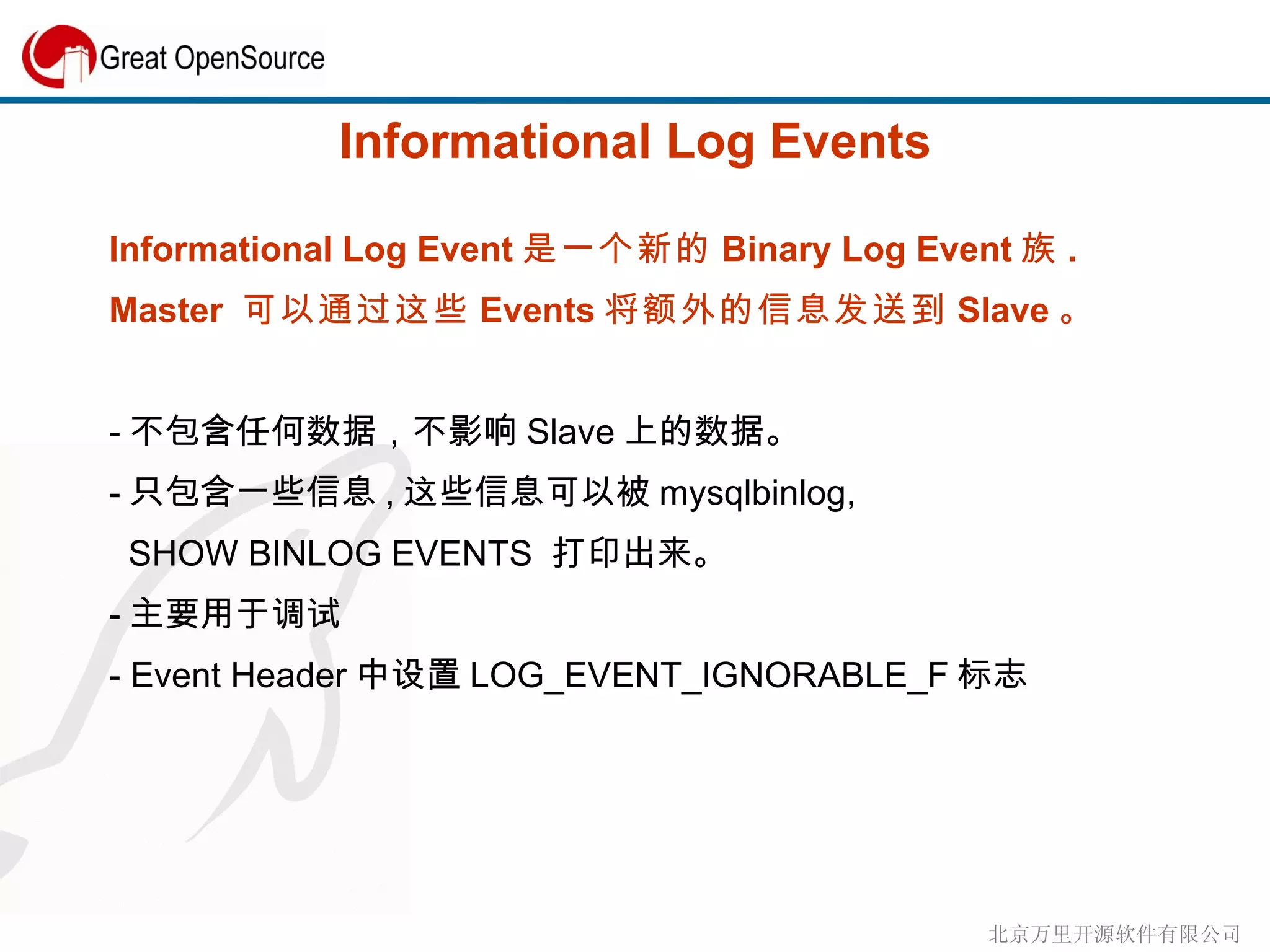 Great OpenSource

Informational Log Events

Informational Log Event 是一个新的 Binary Log Event 族 . Master 可以通过这些 Events 将额外的信息发送到 Slave 。

- 不包含任何数据，不影响 Slave 上的数据。
- 只包含一些信息，这些信息可以被 mysqlbinlog, SHOW BINLOG EVENTS 打印出来。
- 主要用于调试
- Event Header 中设置 LOG_EVENT_IGNORABLE_F 标志

北京万里开源软件有限公司